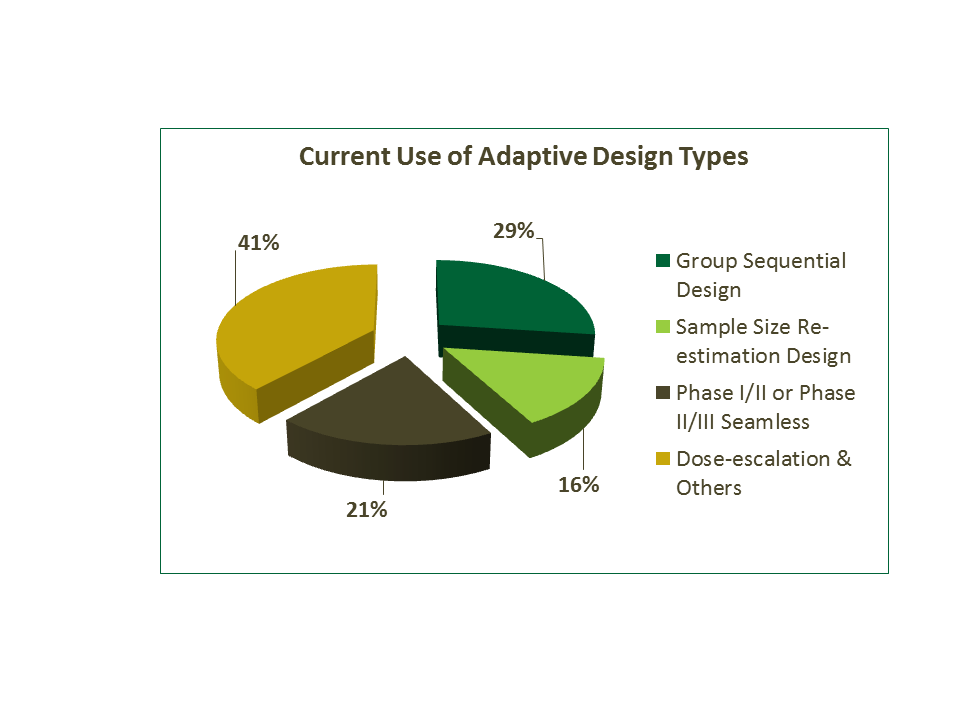 Current Use of Adaptive Design Types

41%

29%

16%

21%

Group Sequential Design

Sample Size Re-estimation Design

Phase I/II or Phase II/III Seamless

Dose-escalation & Others